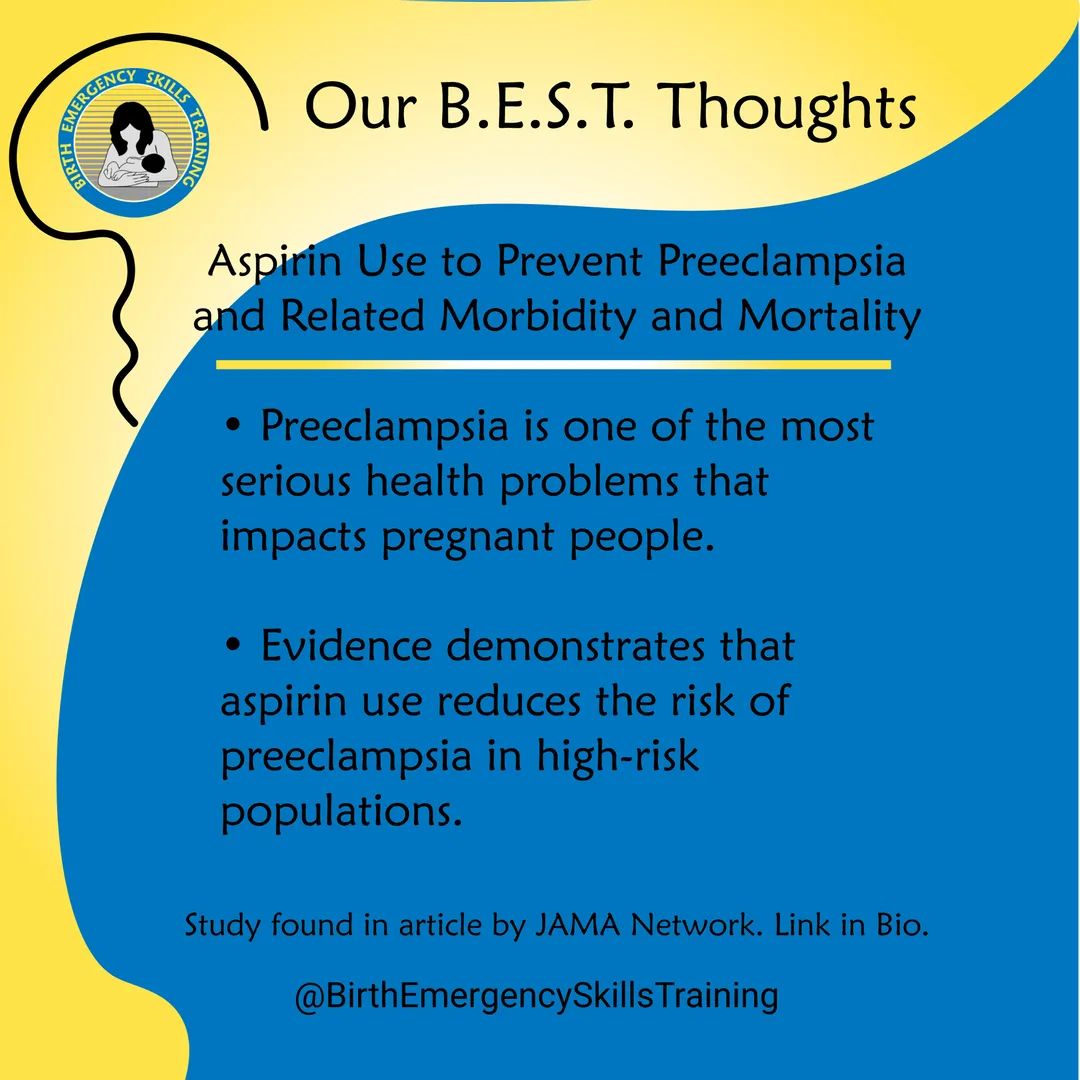 BIRTH EMERGENCY SKILLS TRAINING

Our B.E.S.T. Thoughts

Aspirin Use to Prevent Preeclampsia and Related Morbidity and Mortality

• Preeclampsia is one of the most serious health problems that impacts pregnant people.

• Evidence demonstrates that aspirin use reduces the risk of preeclampsia in high-risk populations.

Study found in article by JAMA Network. Link in Bio.

@BirthEmergencySkillsTraining